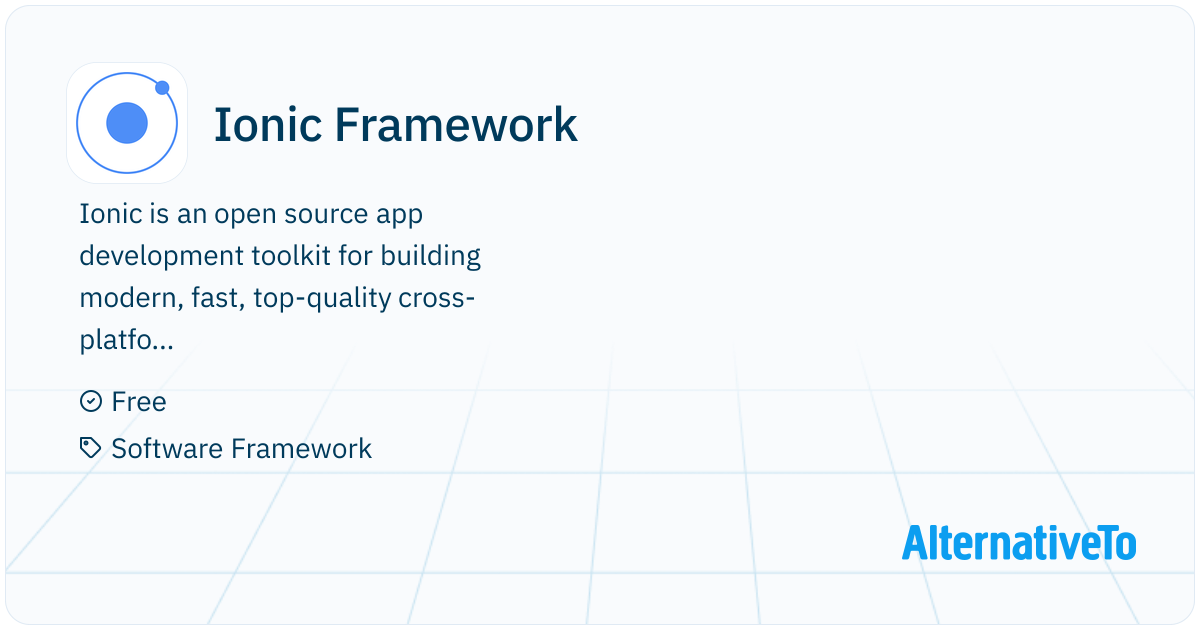 Ionic Framework

Ionic is an open source app development toolkit for building modern, fast, top-quality cross-platfo...

Free

Software Framework

AlternativeTo